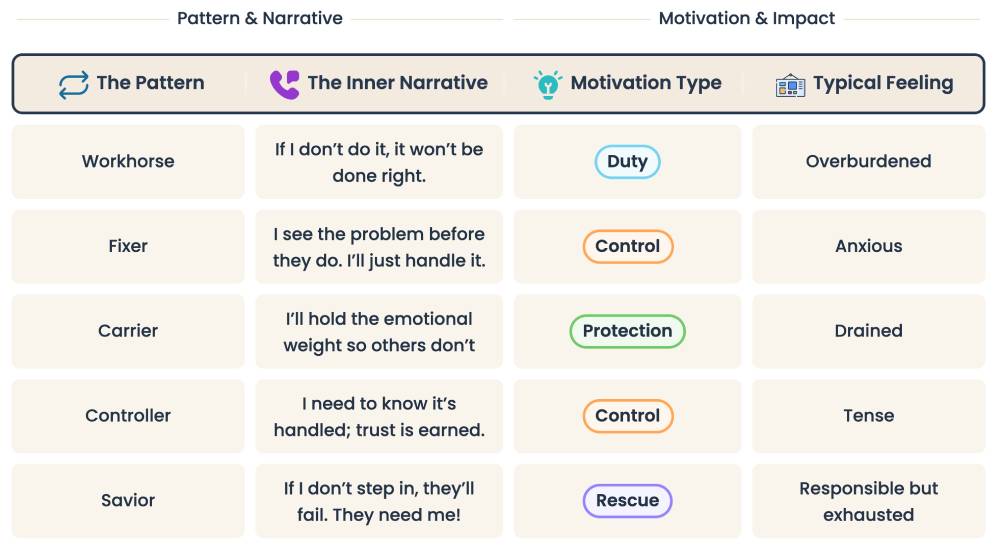 Pattern & Narrative

Motivation & Impact

| The Pattern | The Inner Narrative | Motivation Type | Typical Feeling |
|---|---|---|---|
| Workhorse | If I don't do it, it won't be done right. | Duty | Overburdened |
| Fixer | I see the problem before they do. I'll just handle it. | Control | Anxious |
| Carrier | I'll hold the emotional weight so others don't | Protection | Drained |
| Controller | I need to know it's handled; trust is earned. | Control | Tense |
| Savior | If I don't step in, they'll fail. They need me! | Rescue | Responsible but exhausted |